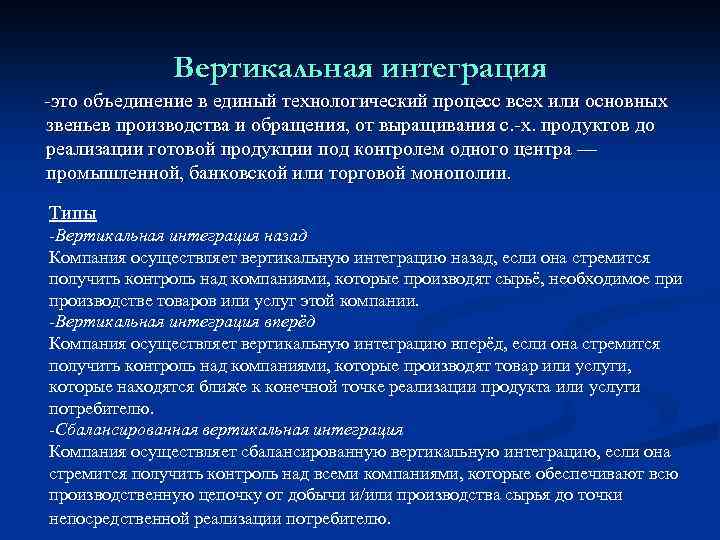 Вертикальная интеграция

-это объединение в единый технологический процесс всех или основных звеньев производства и обращения, от выращивания с.-х. продуктов до реализации готовой продукции под контролем одного центра — промышленной, банковской или торговой монополии.

Типы
-Вертикальная интеграция назад
Компания осуществляет вертикальную интеграцию назад, если она стремится получить контроль над компаниями, которые производят сырьё, необходимое при производстве товаров или услуг этой компании.
-Вертикальная интеграция вперёд
Компания осуществляет вертикальную интеграцию вперёд, если она стремится получить контроль над компаниями, которые производят товар или услуги, которые находятся ближе к конечной точке реализации продукта или услуги потребителю.
-Сбалансированная вертикальная интеграция
Компания осуществляет сбалансированную вертикальную интеграцию, если она стремится получить контроль над всеми компаниями, которые обеспечивают всю производственную цепочку от добычи и/или производства сырья до точки непосредственной реализации потребителю.